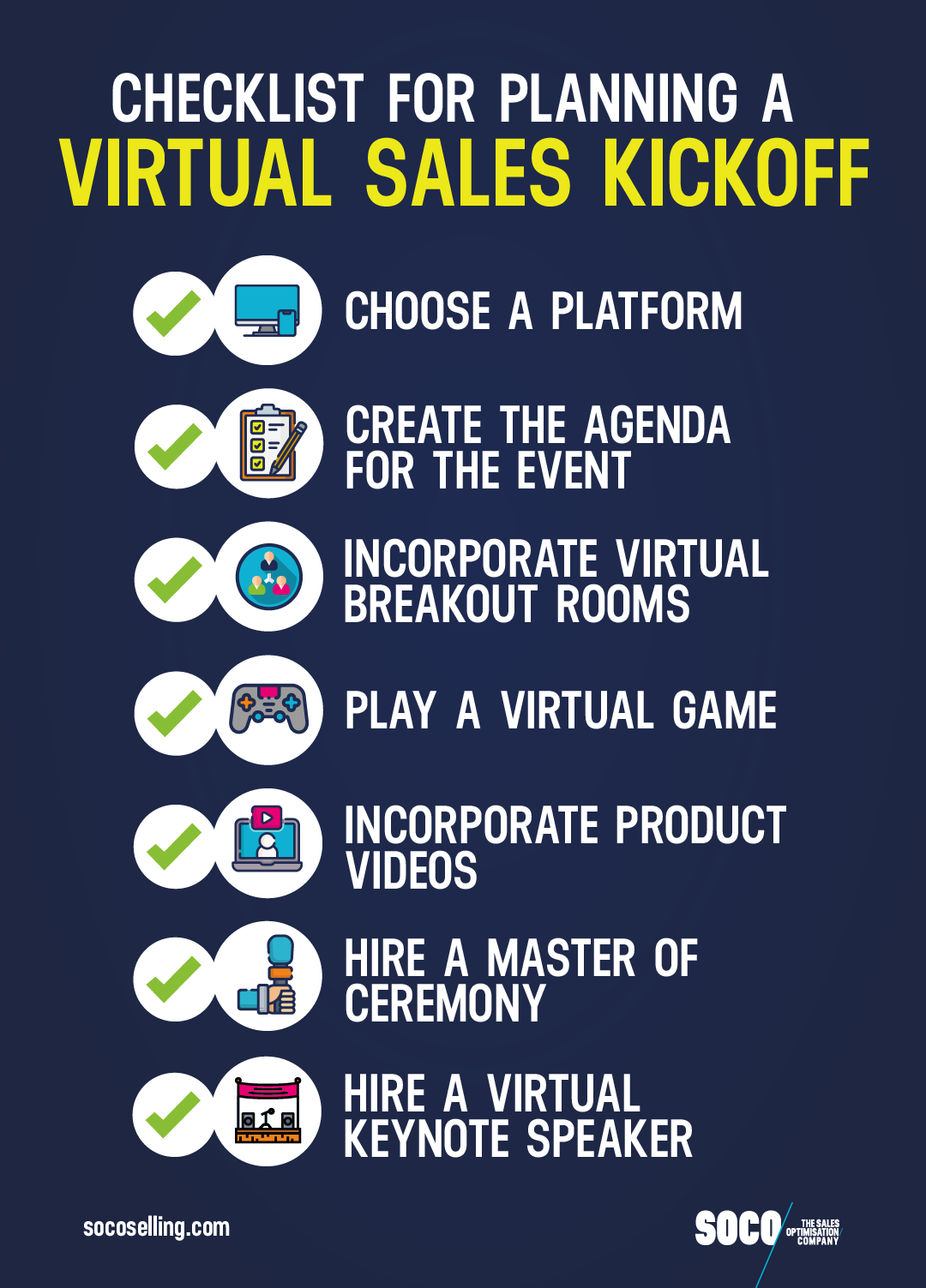 CHECKLIST FOR PLANNING A
VIRTUAL SALES KICKOFF

CHOOSE A PLATFORM

CREATE THE AGENDA FOR THE EVENT

INCORPORATE VIRTUAL BREAKOUT ROOMS

PLAY A VIRTUAL GAME

INCORPORATE PRODUCT VIDEOS

HIRE A MASTER OF CEREMONY

HIRE A VIRTUAL KEYNOTE SPEAKER

socoselling.com

SOCO THE SALES OPTIMISATION COMPANY